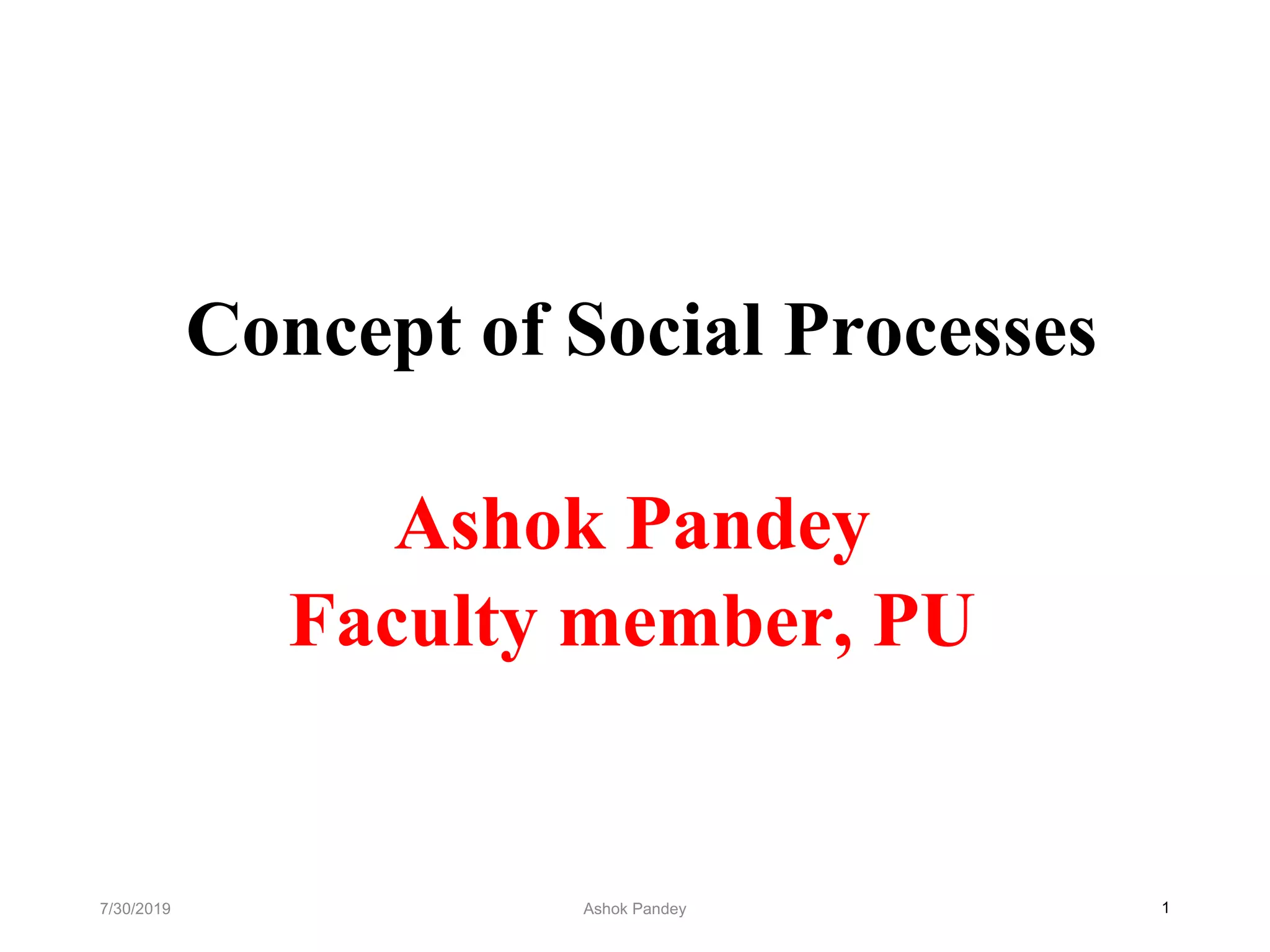 Concept of Social Processes

Ashok Pandey
Faculty member, PU

7/30/2019 Ashok Pandey 1